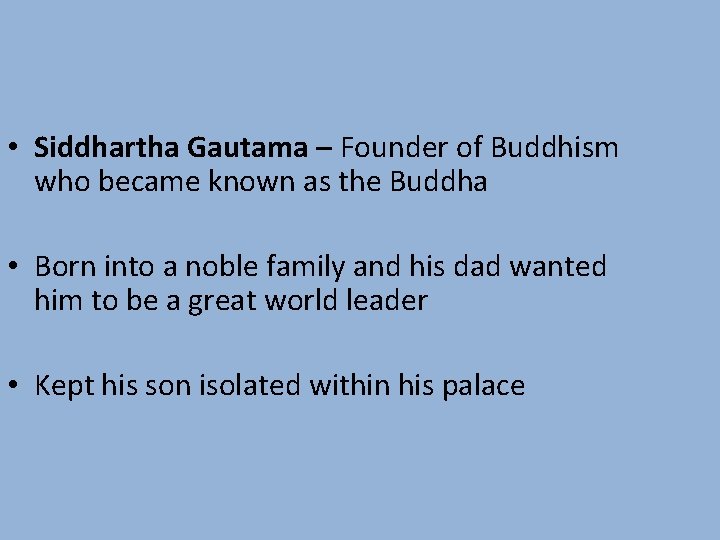 • Siddhartha Gautama – Founder of Buddhism who became known as the Buddha

• Born into a noble family and his dad wanted him to be a great world leader

• Kept his son isolated within his palace